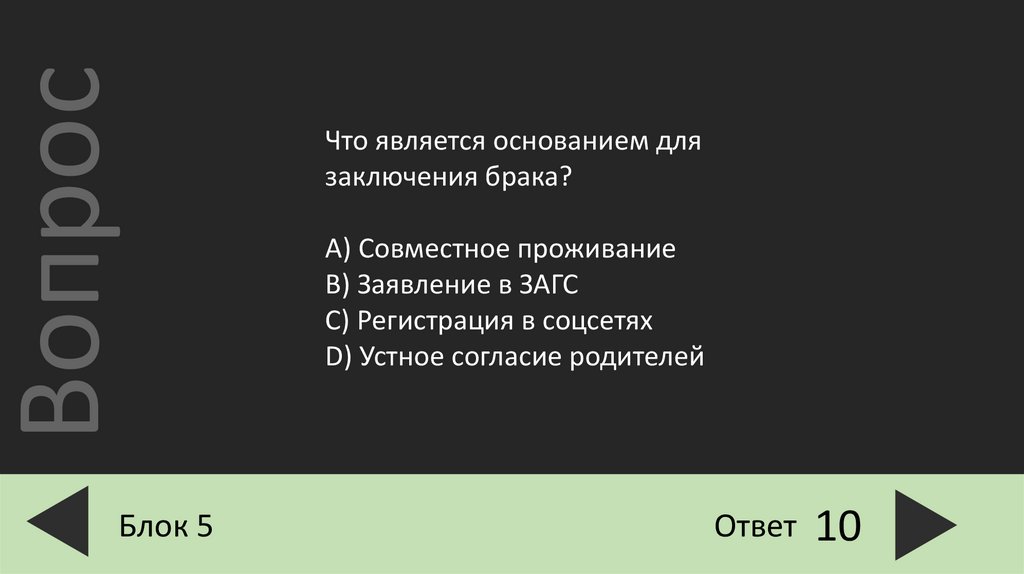 Вопрос

Что является основанием для заключения брака?

A) Совместное проживание
B) Заявление в ЗАГС
C) Регистрация в соцсетях
D) Устное согласие родителей

Блок 5

Ответ 10